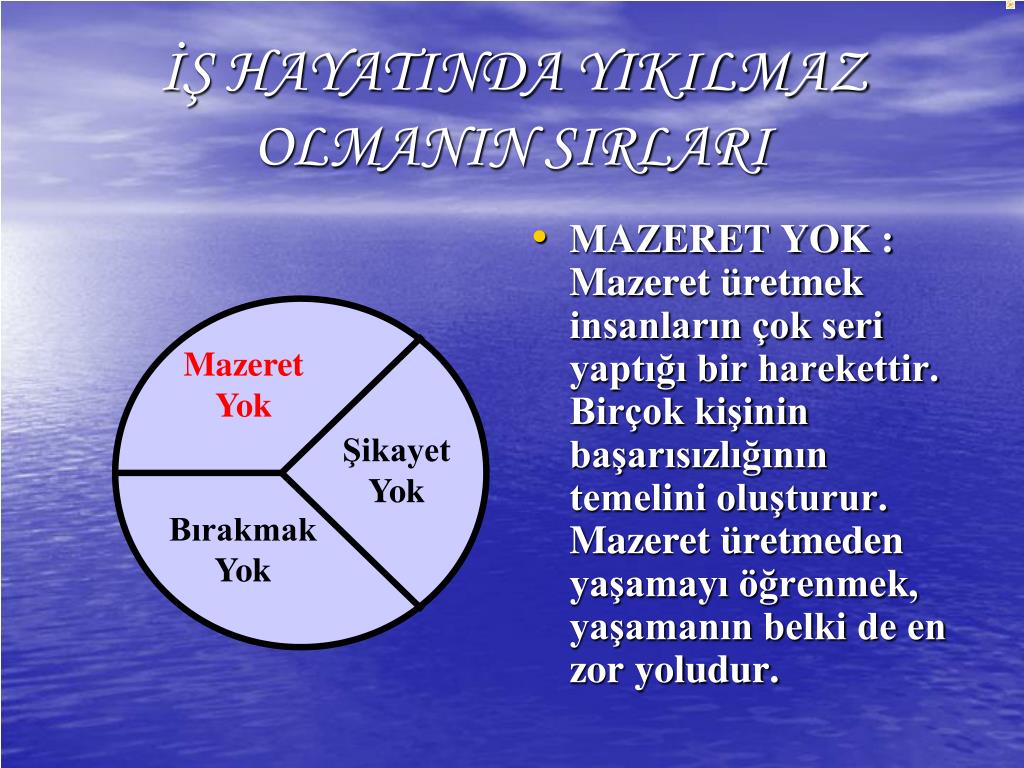 İŞ HAYATINDA YIKILMAZ OLMANIN SIRLARI

Mazeret Yok

Şikayet Yok

Bırakmak Yok

• MAZERET YOK : Mazeret üretmek insanların çok seri yaptığı bir harekettir. Birçok kişinin başarısızlığının temelini oluşturur. Mazeret üretmeden yaşamayı öğrenmek, yaşamanın belki de en zor yoludur.